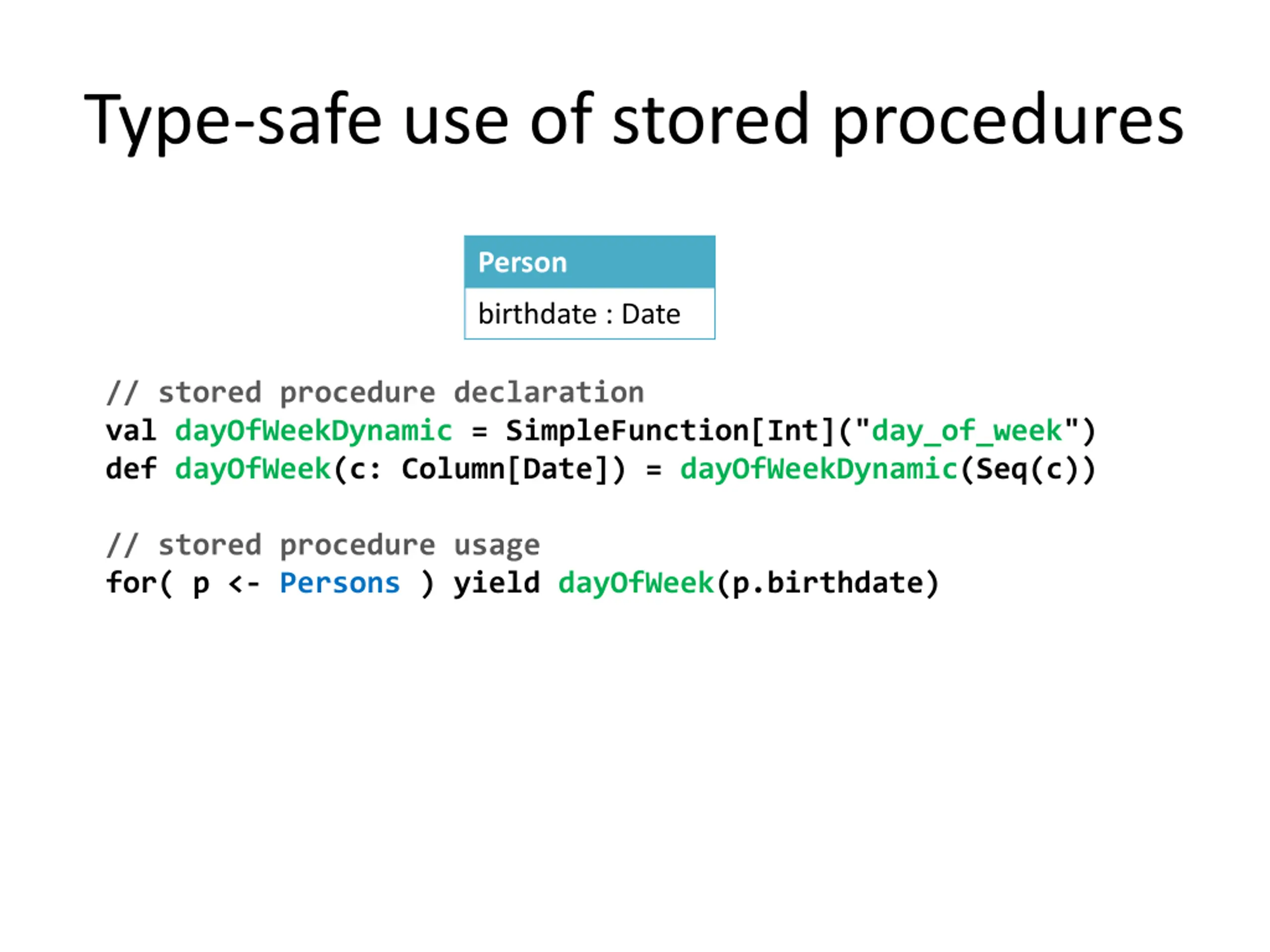 Type-safe use of stored procedures

Person

birthdate : Date

// stored procedure declaration
val dayOfWeekDynamic = SimpleFunction[Int]("day_of_week")
def dayOfWeek(c: Column[Date]) = dayOfWeekDynamic(Seq(c))

// stored procedure usage
for( p <- Persons ) yield dayOfWeek(p.birthdate)